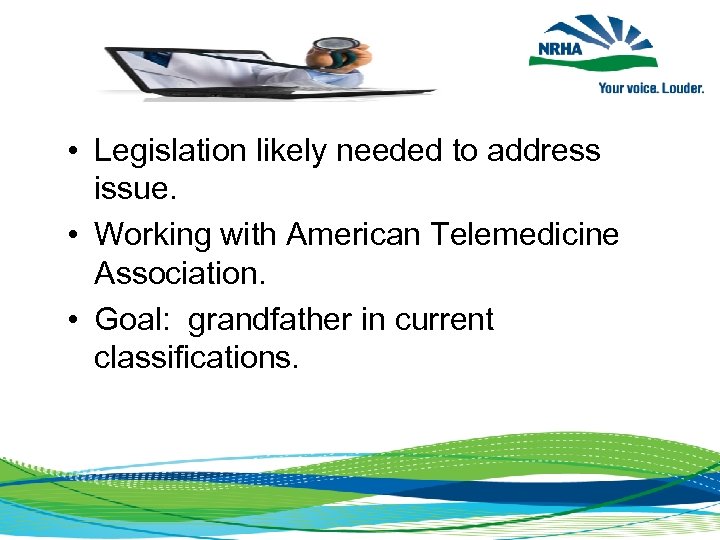 NRHA
Your voice. Louder.

• Legislation likely needed to address issue.
• Working with American Telemedicine Association.
• Goal: grandfather in current classifications.